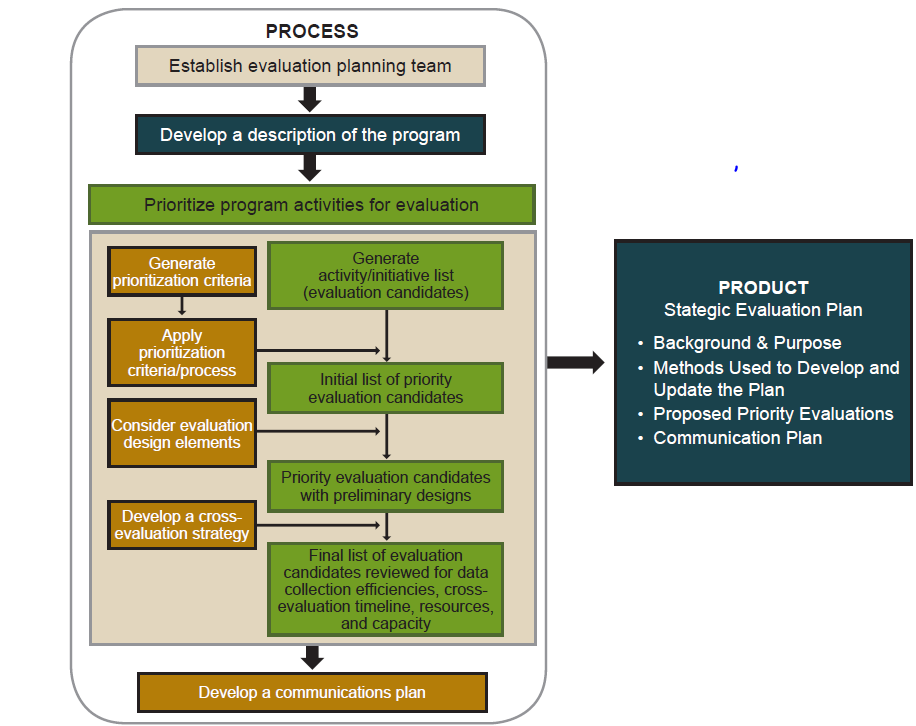 PROCESS

Establish evaluation planning team

Develop a description of the program

Prioritize program activities for evaluation

Generate prioritization criteria

Apply prioritization criteria/process

Consider evaluation design elements

Develop a cross-evaluation strategy

Generate activity/initiative list (evaluation candidates)

Initial list of priority evaluation candidates

Priority evaluation candidates with preliminary designs

Final list of evaluation candidates reviewed for data collection efficiencies, cross-evaluation timeline, resources, and capacity

Develop a communications plan

PRODUCT
Stategic Evaluation Plan

• Background & Purpose
• Methods Used to Develop and Update the Plan
• Proposed Priority Evaluations
• Communication Plan